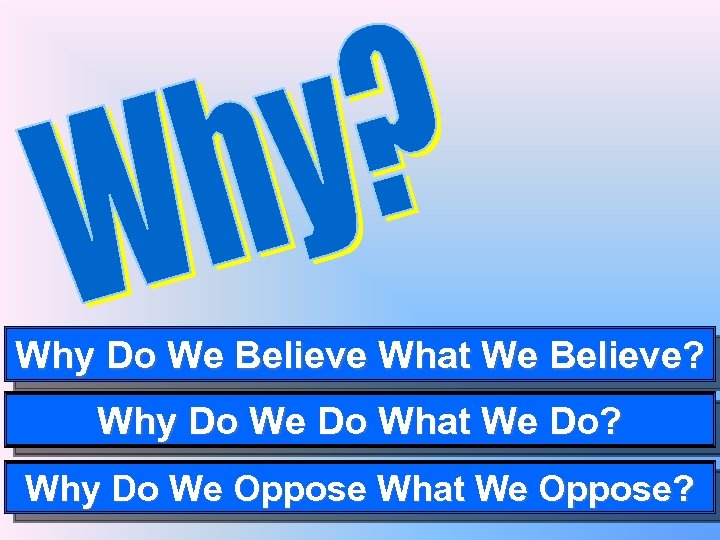 Why?

Why Do We Believe What We Believe?

Why Do We Do What We Do?

Why Do We Oppose What We Oppose?